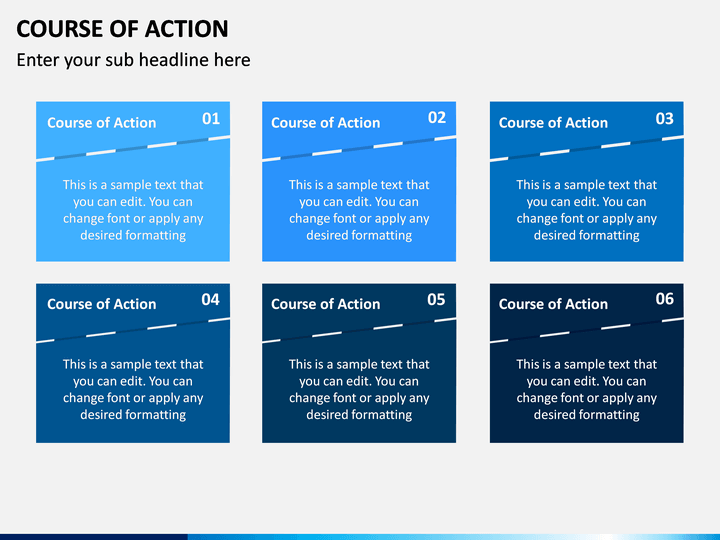 COURSE OF ACTION

Enter your sub headline here

Course of Action 01

This is a sample text that you can edit. You can change font or apply any desired formatting

Course of Action 02

This is a sample text that you can edit. You can change font or apply any desired formatting

Course of Action 03

This is a sample text that you can edit. You can change font or apply any desired formatting

Course of Action 04

This is a sample text that you can edit. You can change font or apply any desired formatting

Course of Action 05

This is a sample text that you can edit. You can change font or apply any desired formatting

Course of Action 06

This is a sample text that you can edit. You can change font or apply any desired formatting